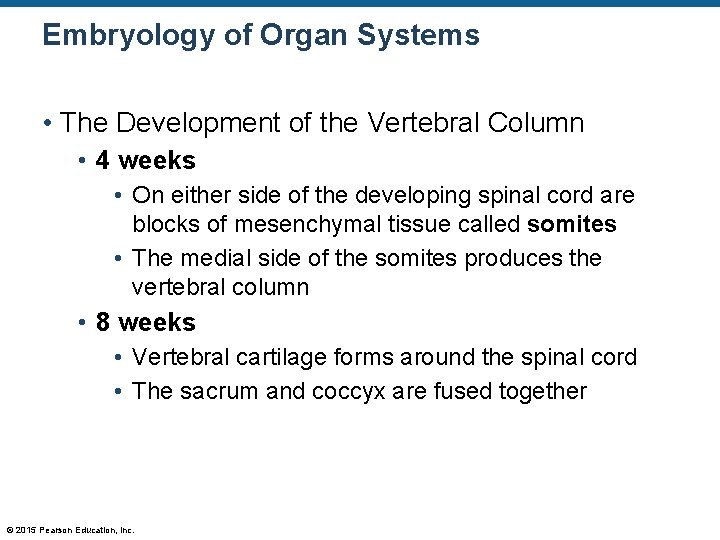 Embryology of Organ Systems

• The Development of the Vertebral Column
  • 4 weeks
    • On either side of the developing spinal cord are blocks of mesenchymal tissue called somites
    • The medial side of the somites produces the vertebral column
  • 8 weeks
    • Vertebral cartilage forms around the spinal cord
    • The sacrum and coccyx are fused together

© 2015 Pearson Education, Inc.